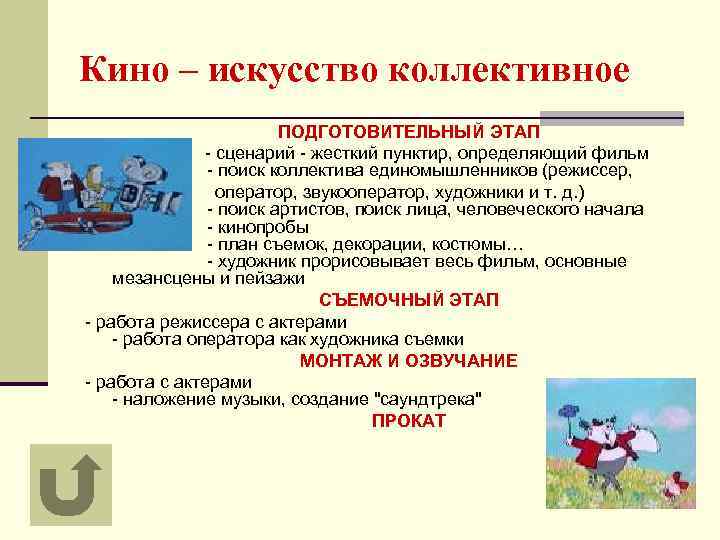 Кино – искусство коллективное

ПОДГОТОВИТЕЛЬНЫЙ ЭТАП

- сценарий - жесткий пунктир, определяющий фильм
- поиск коллектива единомышленников (режиссер, оператор, звукооператор, художники и т. д.)
- поиск артистов, поиск лица, человеческого начала
- кинопробы
- план съемок, декорации, костюмы…
- художник прорисовывает весь фильм, основные мезансцены и пейзажи

СЪЕМОЧНЫЙ ЭТАП

- работа режиссера с актерами
- работа оператора как художника съемки

МОНТАЖ И ОЗВУЧАНИЕ

- работа с актерами
- наложение музыки, создание "саундтрека"

ПРОКАТ